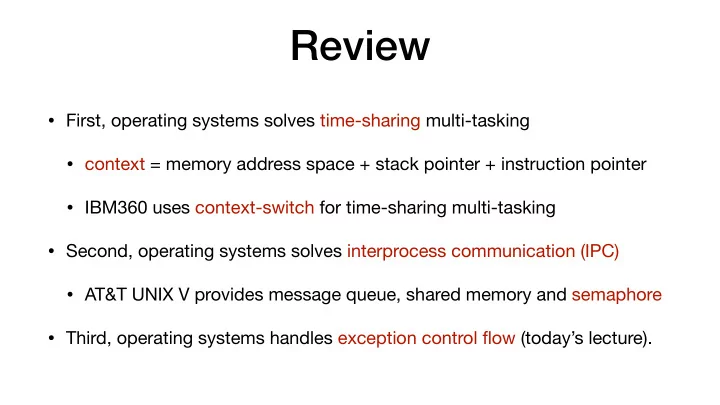 Review

• First, operating systems solves time-sharing multi-tasking

• context = memory address space + stack pointer + instruction pointer

• IBM360 uses context-switch for time-sharing multi-tasking

• Second, operating systems solves interprocess communication (IPC)

• AT&T UNIX V provides message queue, shared memory and semaphore

• Third, operating systems handles exception control flow (today's lecture).